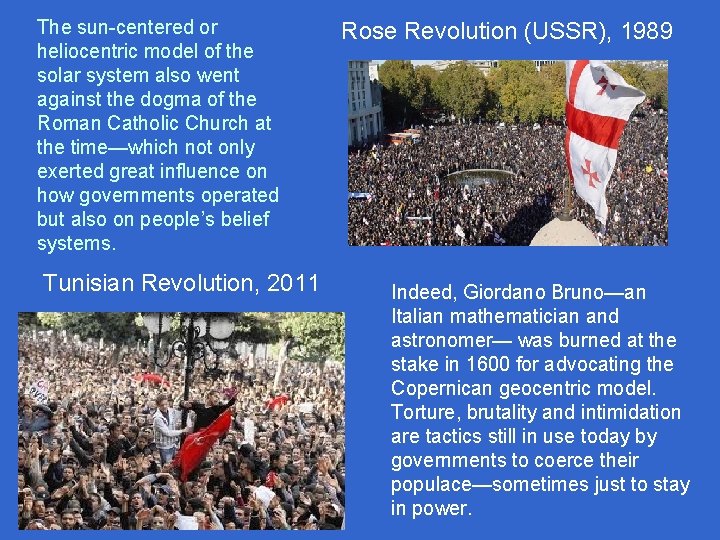 The sun-centered or heliocentric model of the solar system also went against the dogma of the Roman Catholic Church at the time—which not only exerted great influence on how governments operated but also on people's belief systems.

Rose Revolution (USSR), 1989

Tunisian Revolution, 2011

Indeed, Giordano Bruno—an Italian mathematician and astronomer— was burned at the stake in 1600 for advocating the Copernican geocentric model. Torture, brutality and intimidation are tactics still in use today by governments to coerce their populace—sometimes just to stay in power.